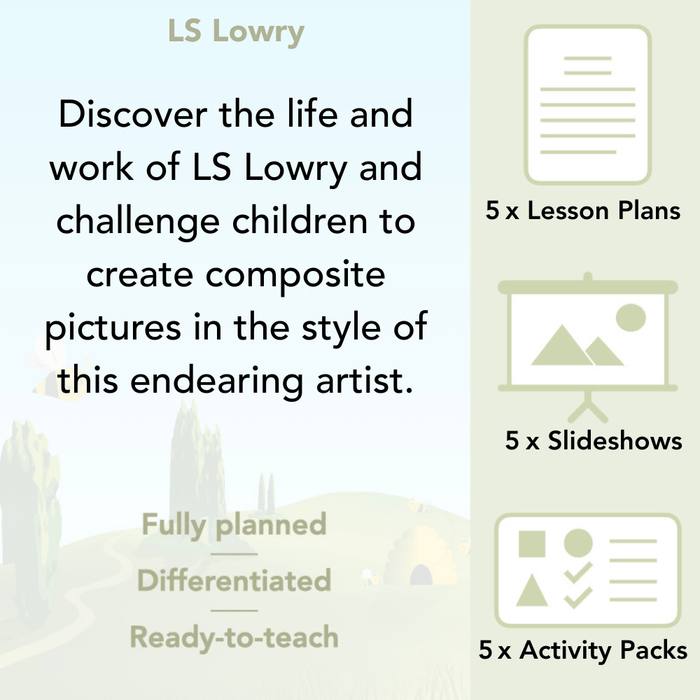 LS Lowry

Discover the life and work of LS Lowry and challenge children to create composite pictures in the style of this endearing artist.

Fully planned

Differentiated

Ready-to-teach

5 x Lesson Plans

5 x Slideshows

5 x Activity Packs